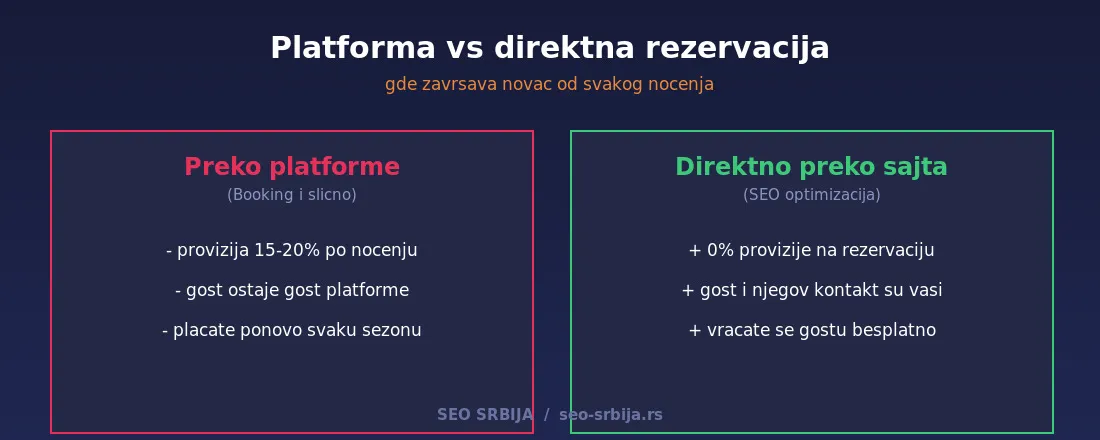 Platforma vs direktna rezervacija

gde zavrsava novac od svakog nocenja

Preko platforme

(Booking i slicno)

- provizija 15-20% po nocenju

- gost ostaje gost platforme

- placate ponovo svaku sezonu

Direktno preko sajta

(SEO optimizacija)

+ 0% provizije na rezervaciju

+ gost i njegov kontakt su vasi

+ vracate se gostu besplatno

SEO SRBIJA / seo-srbija.rs